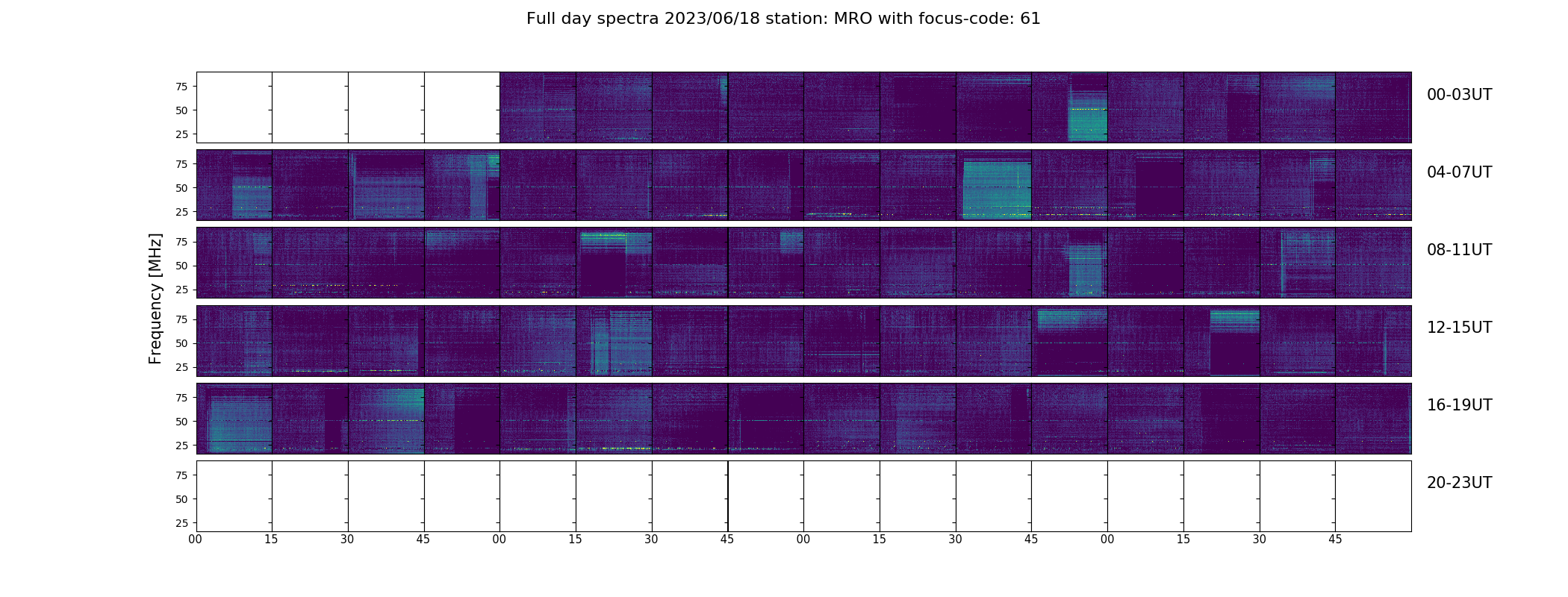 Full day spectra 2023/06/18 station: MRO with focus-code: 61

Frequency [MHz]

75
50
25
00-03UT

75
50
25
04-07UT

75
50
25
08-11UT

75
50
25
12-15UT

75
50
25
16-19UT

75
50
25
20-23UT

00 15 30 45 00 15 30 45 00 15 30 45 00 15 30 45